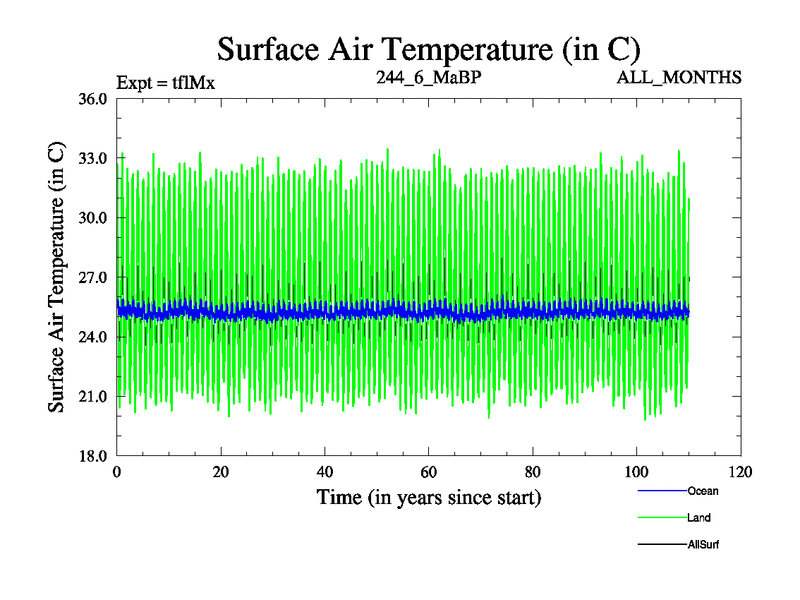 Surface Air Temperature (in C)

Expt = tflMx

244_6_MaBP

ALL_MONTHS

Surface Air Temperature (in C)

36.0
33.0
30.0
27.0
24.0
21.0
18.0

0
20
40
60
80
100
120

Time (in years since start)

Ocean
Land
AllSurf